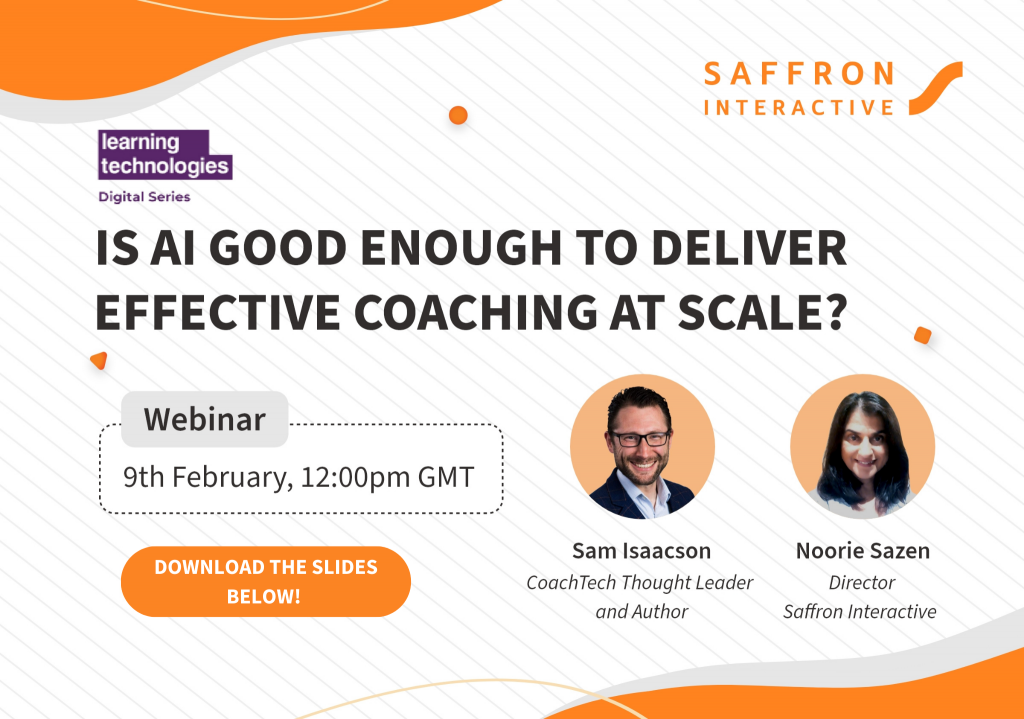 SAFFRON
INTERACTIVE

learning
technologies
Digital Series

IS AI GOOD ENOUGH TO DELIVER EFFECTIVE COACHING AT SCALE?

Webinar
9th February, 12:00pm GMT

DOWNLOAD THE SLIDES BELOW!

Sam Isaacson
CoachTech Thought Leader and Author

Noorie Sazen
Director
Saffron Interactive